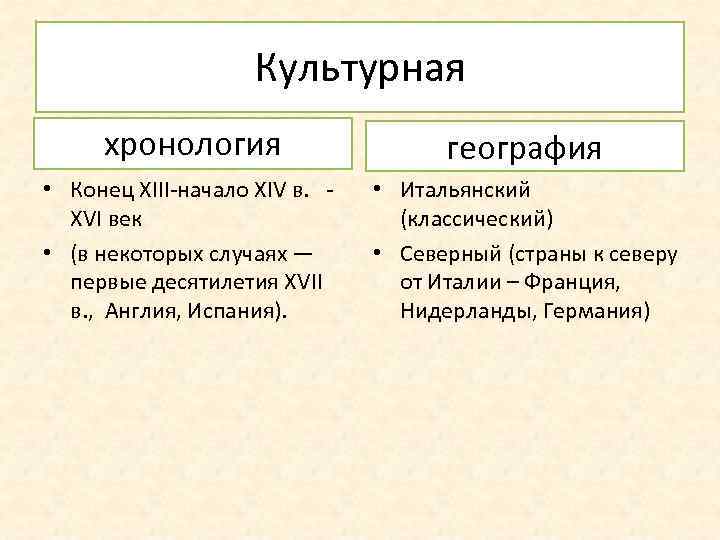 Культурная

хронология

• Конец XIII-начало XIV в. - XVI век

• (в некоторых случаях — первые десятилетия XVII в., Англия, Испания).

география

• Итальянский (классический)

• Северный (страны к северу от Италии – Франция, Нидерланды, Германия)